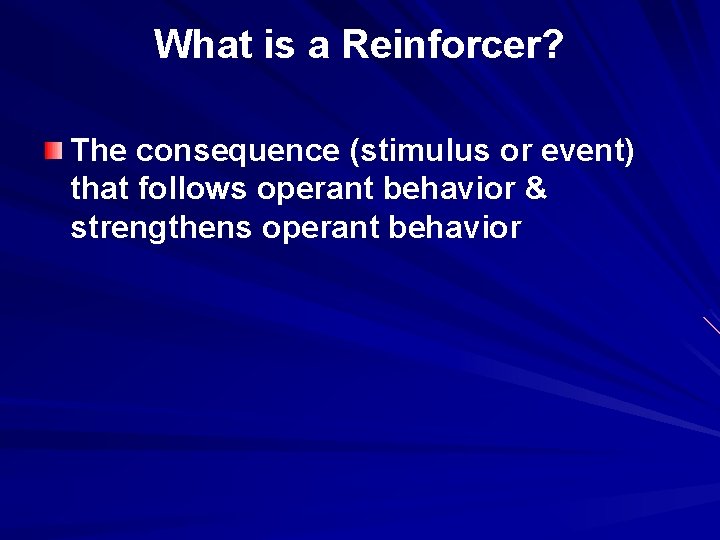 What is a Reinforcer?

The consequence (stimulus or event) that follows operant behavior & strengthens operant behavior